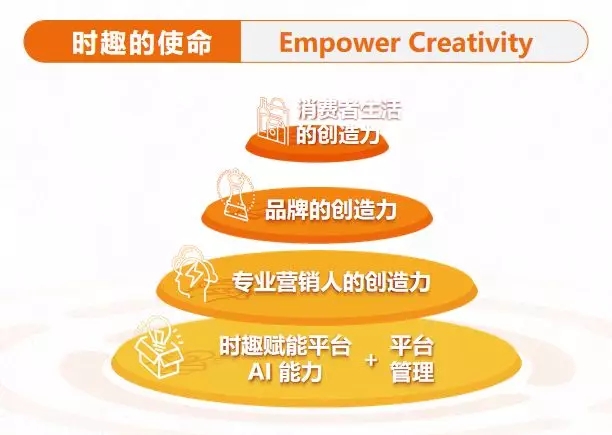 时趣的使命 Empower Creativity

消费者生活的创造力

品牌的创造力

专业营销人的创造力

时趣赋能平台 AI 能力 + 平台管理